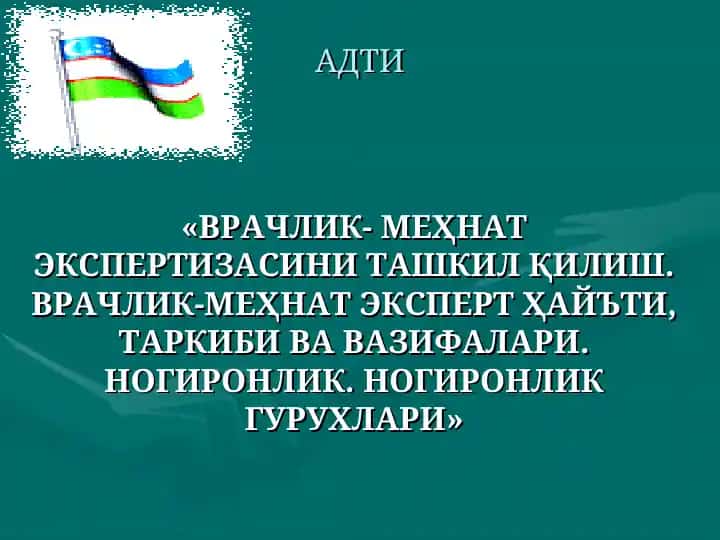 АДТИ

«ВРАЧЛИК- МЕҲНАТ ЭКСПЕРТИЗАСИНИ ТАШКИЛ ҚИЛИШ. ВРАЧЛИК-МЕҲНАТ ЭКСПЕРТ ҲАЙЪТИ, ТАРКИБИ ВА ВАЗИФАЛАРИ. НОГИРОНЛИК. НОГИРОНЛИК ГУРУХЛАРИ»